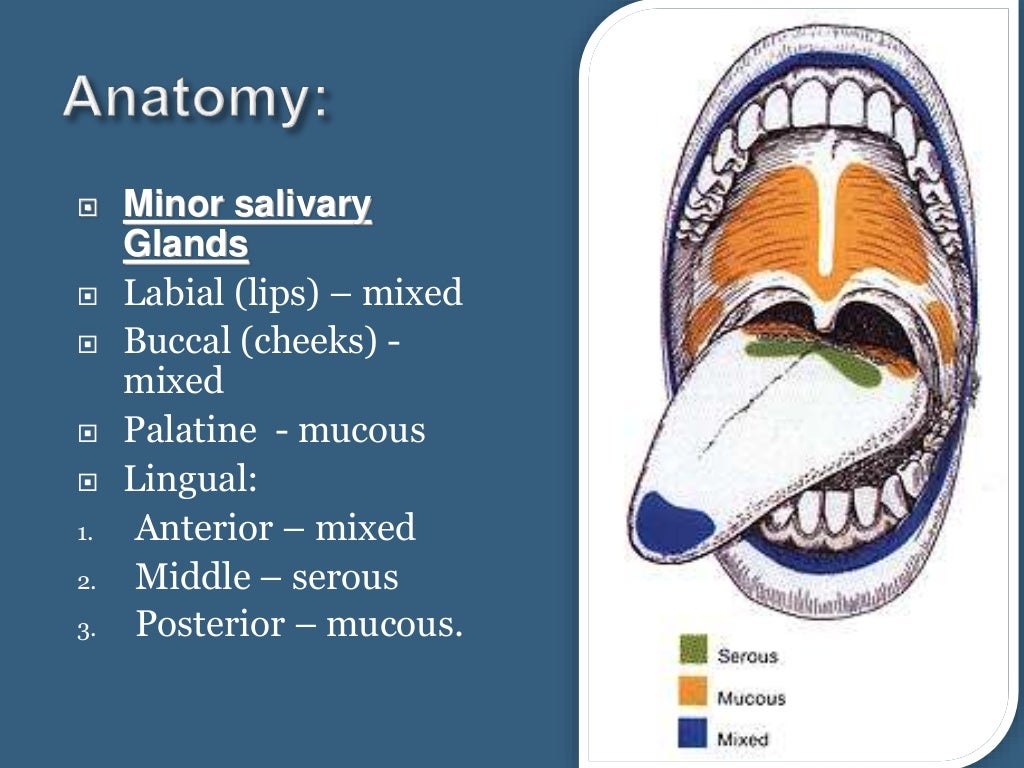 Anatomy:

Minor salivary Glands
Labial (lips) – mixed
Buccal (cheeks) - mixed
Palatine - mucous
Lingual:
1. Anterior – mixed
2. Middle – serous
3. Posterior – mucous.

Serous
Mucous
Mixed